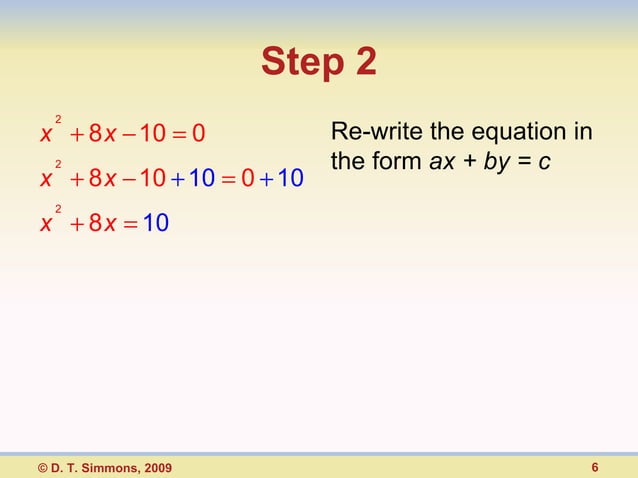 Step 2

$x^2 + 8x - 10 = 0$

$x^2 + 8x - 10 + 10 = 0 + 10$

$x^2 + 8x = 10$

Re-write the equation in the form $ax + by = c$

© D. T. Simmons, 2009

6